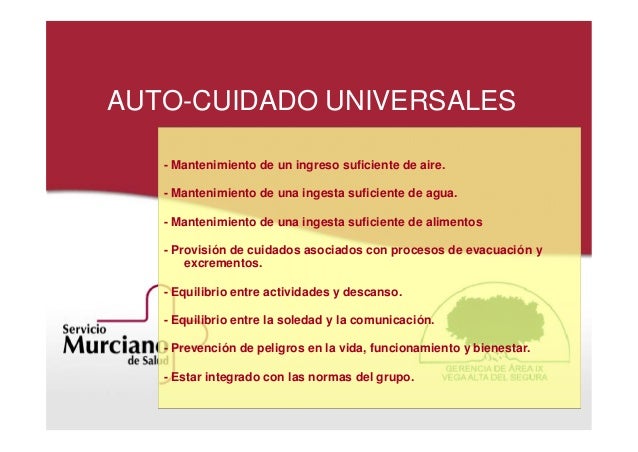 AUTO-CUIDADO UNIVERSALES

- Mantenimiento de un ingreso suficiente de aire.

- Mantenimiento de una ingesta suficiente de agua.

- Mantenimiento de una ingesta suficiente de alimentos

- Provisión de cuidados asociados con procesos de evacuación y excrementos.

- Equilibrio entre actividades y descanso.

- Equilibrio entre la soledad y la comunicación.

- Prevención de peligros en la vida, funcionamiento y bienestar.

- Estar integrado con las normas del grupo.

Servicio Murciano de Salud

GERENCIA DE ÁREA IX VEGA ALTA DEL SEGURA